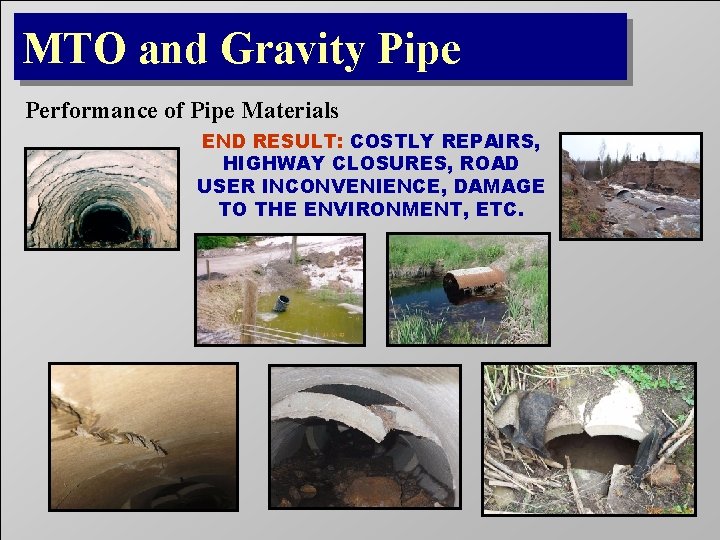 MTO and Gravity Pipe

Performance of Pipe Materials

END RESULT: COSTLY REPAIRS, HIGHWAY CLOSURES, ROAD USER INCONVENIENCE, DAMAGE TO THE ENVIRONMENT, ETC.